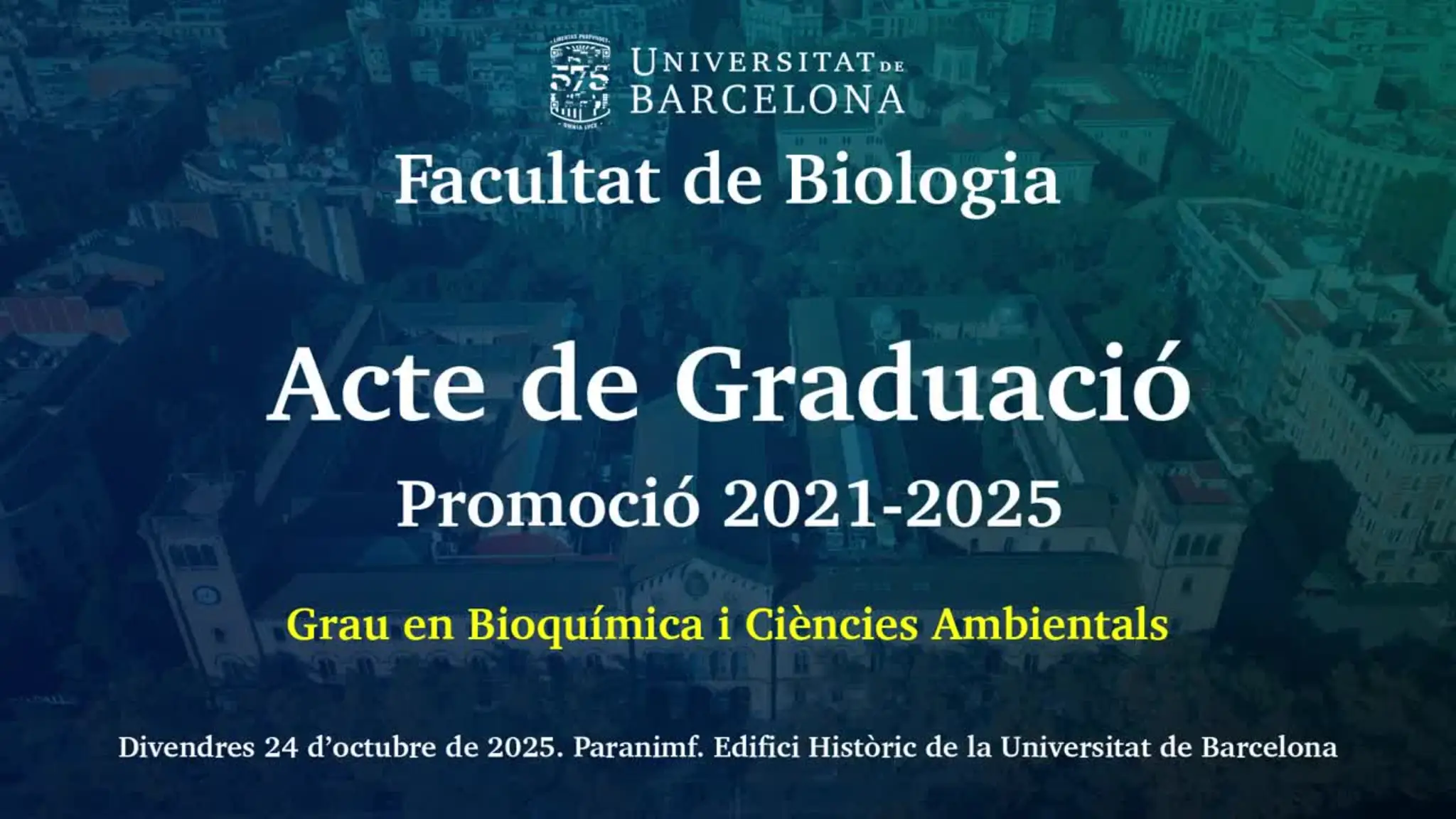 575

UNIVERSITAT DE BARCELONA

Facultat de Biologia

Acte de Graduació

Promoció 2021-2025

Grau en Bioquímica i Ciències Ambientals

Divendres 24 d'octubre de 2025. Paranimf. Edifici Històric de la Universitat de Barcelona